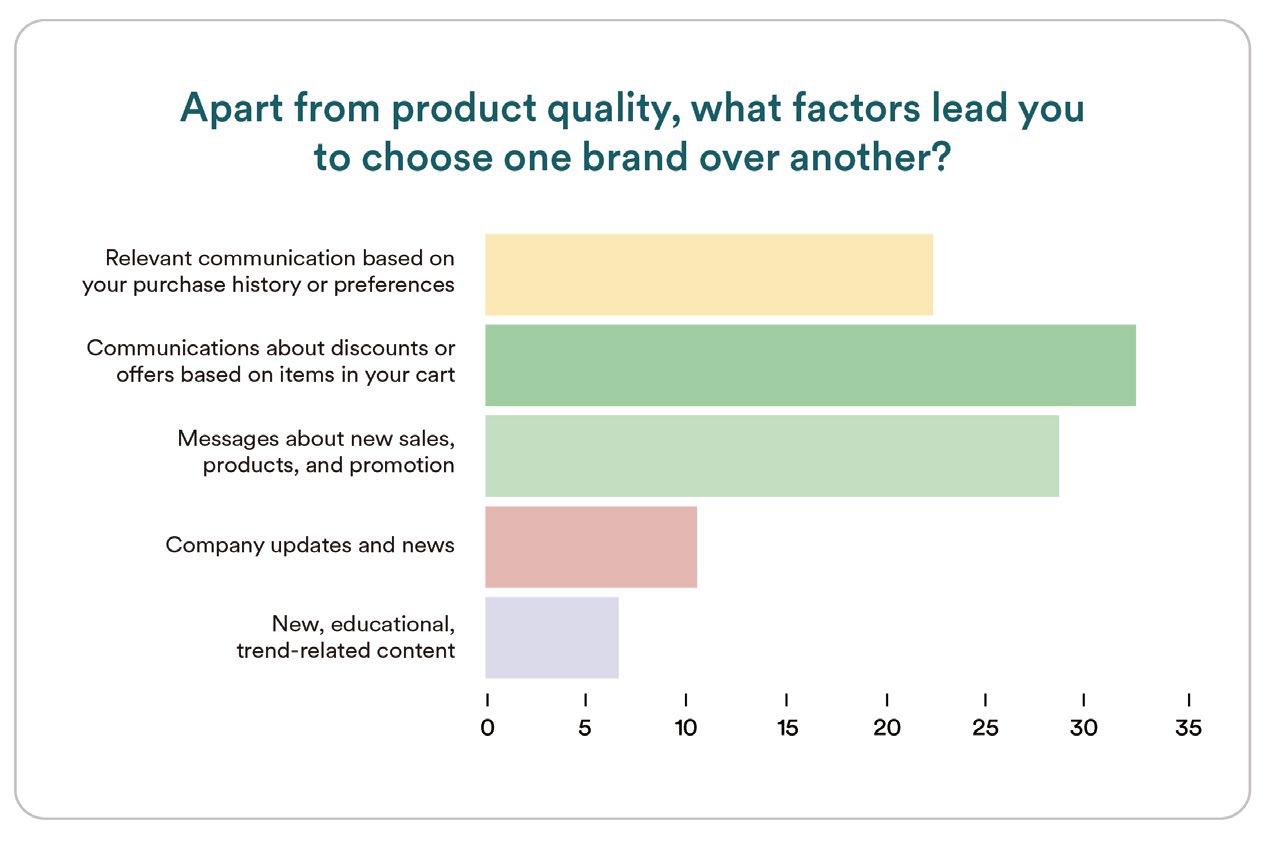 Apart from product quality, what factors lead you to choose one brand over another?

Relevant communication based on your purchase history or preferences

Communications about discounts or offers based on items in your cart

Messages about new sales, products, and promotion

Company updates and news

New, educational, trend-related content

0 5 10 15 20 25 30 35